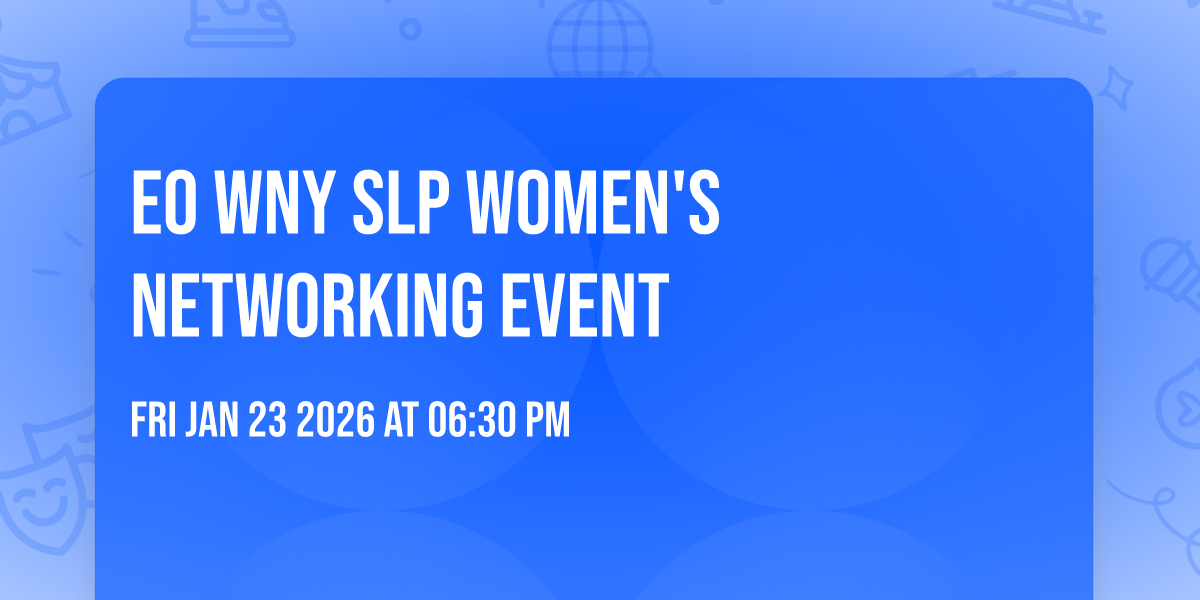 EO WNY SLP WOMEN'S NETWORKING EVENT

FRI JAN 23 2026 AT 06:30 PM